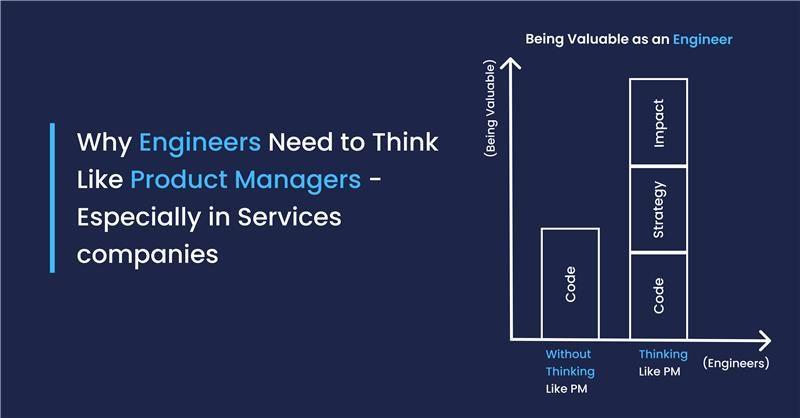 Why Engineers Need to Think Like Product Managers - Especially in Services companies

Being Valuable as an Engineer

(Being Valuable)

Code

Impact

Strategy

Code

Without Thinking Like PM

Thinking Like PM

(Engineers)